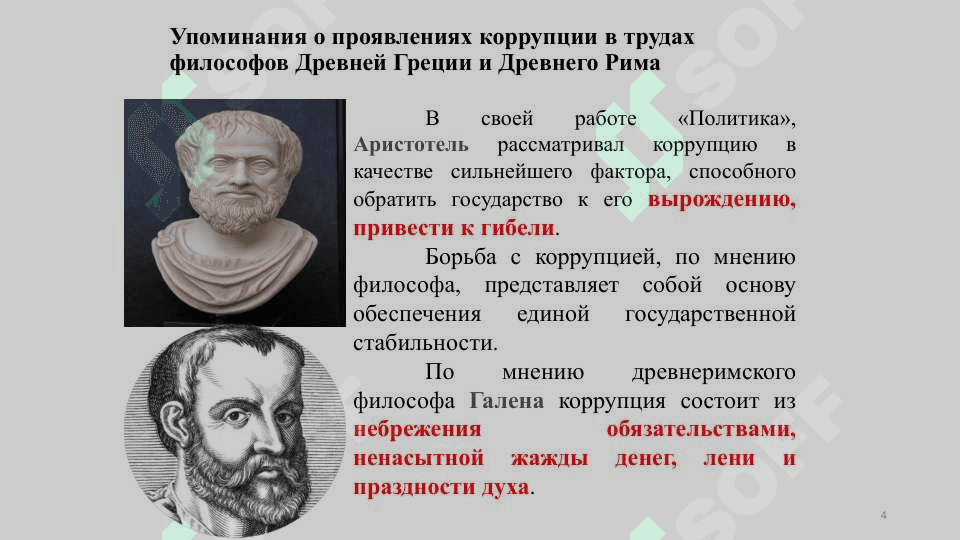 Упоминания о проявлениях коррупции в трудах философов Древней Греции и Древнего Рима

В своей работе «Политика», Аристотель рассматривал коррупцию в качестве сильнейшего фактора, способного обратить государство к его вырождению, привести к гибели.

Борьба с коррупцией, по мнению философа, представляет собой основу обеспечения единой государственной стабильности.

По мнению древнеримского философа Галена коррупция состоит из небрежения обязательствами, ненасытной жажды денег, лени и праздности духа.

4